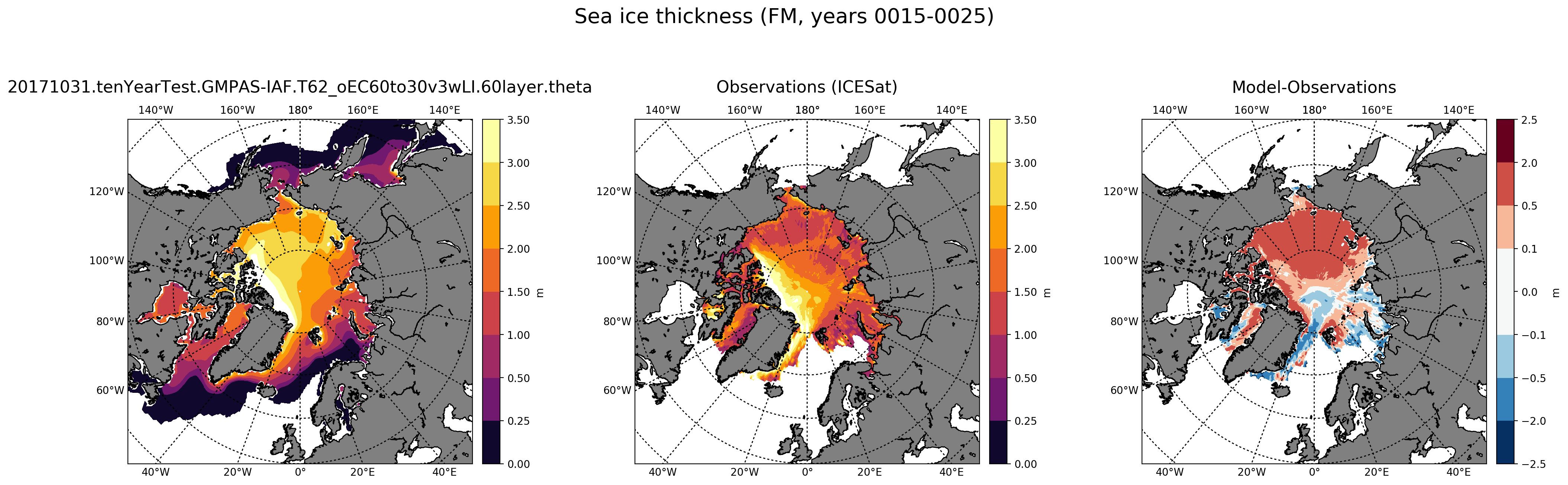 Sea ice thickness (FM, years 0015-0025)

20171031.tenYearTest.GMPAS-IAF.T62_oEC60to30v3wLI.60layer.theta

140°W 160°W 180° 160°E 140°E
120°W
100°W
80°W
60°W
40°W 20°W 0° 20°E 40°E

3.50
3.00
2.50
2.00
1.50
1.00
0.50
0.25
0.00
m

Observations (ICESat)

140°W 160°W 180° 160°E 140°E
120°W
100°W
80°W
60°W
40°W 20°W 0° 20°E 40°E

3.50
3.00
2.50
2.00
1.50
1.00
0.50
0.25
0.00
m

Model-Observations

140°W 160°W 180° 160°E 140°E
120°W
100°W
80°W
60°W
40°W 20°W 0° 20°E 40°E

2.5
2.0
0.5
0.1
0.0
−0.1
−0.5
−2.0
−2.5
m